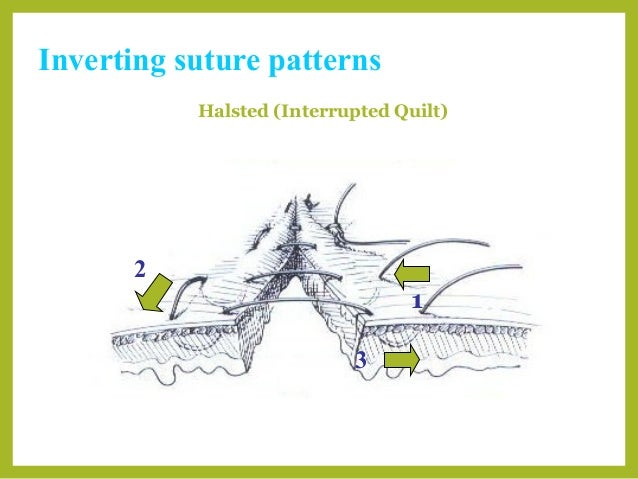 Inverting suture patterns

Halsted (Interrupted Quilt)

2

1

3